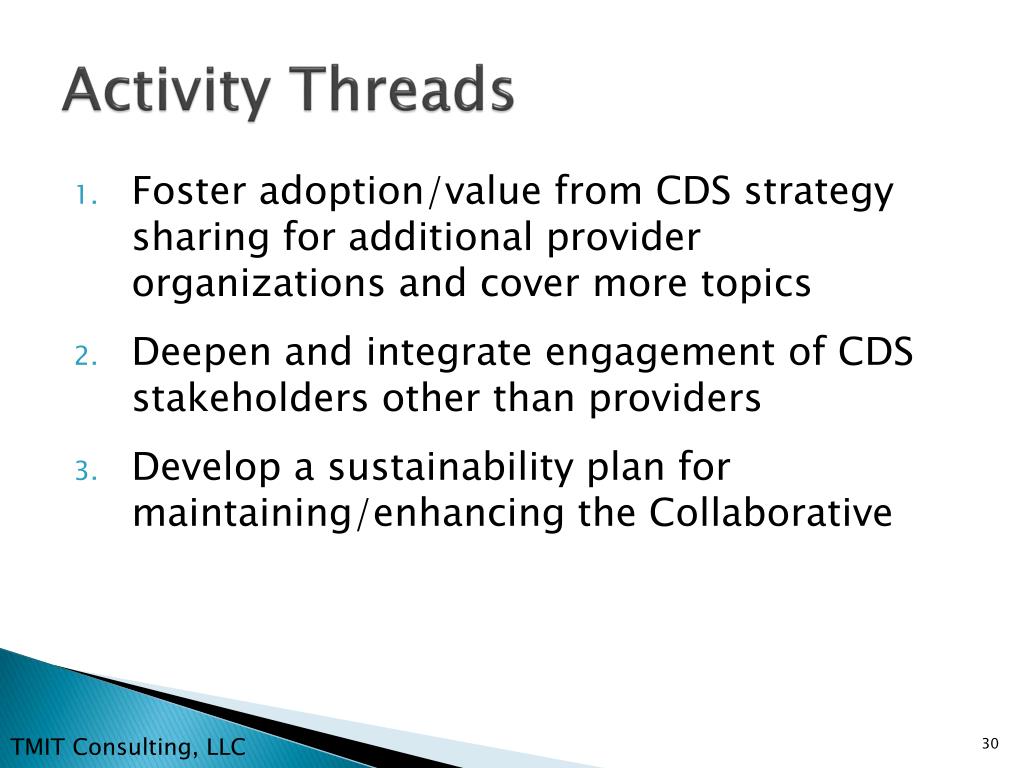 Activity Threads

1. Foster adoption/value from CDS strategy sharing for additional provider organizations and cover more topics

2. Deepen and integrate engagement of CDS stakeholders other than providers

3. Develop a sustainability plan for maintaining/enhancing the Collaborative

TMIT Consulting, LLC

30